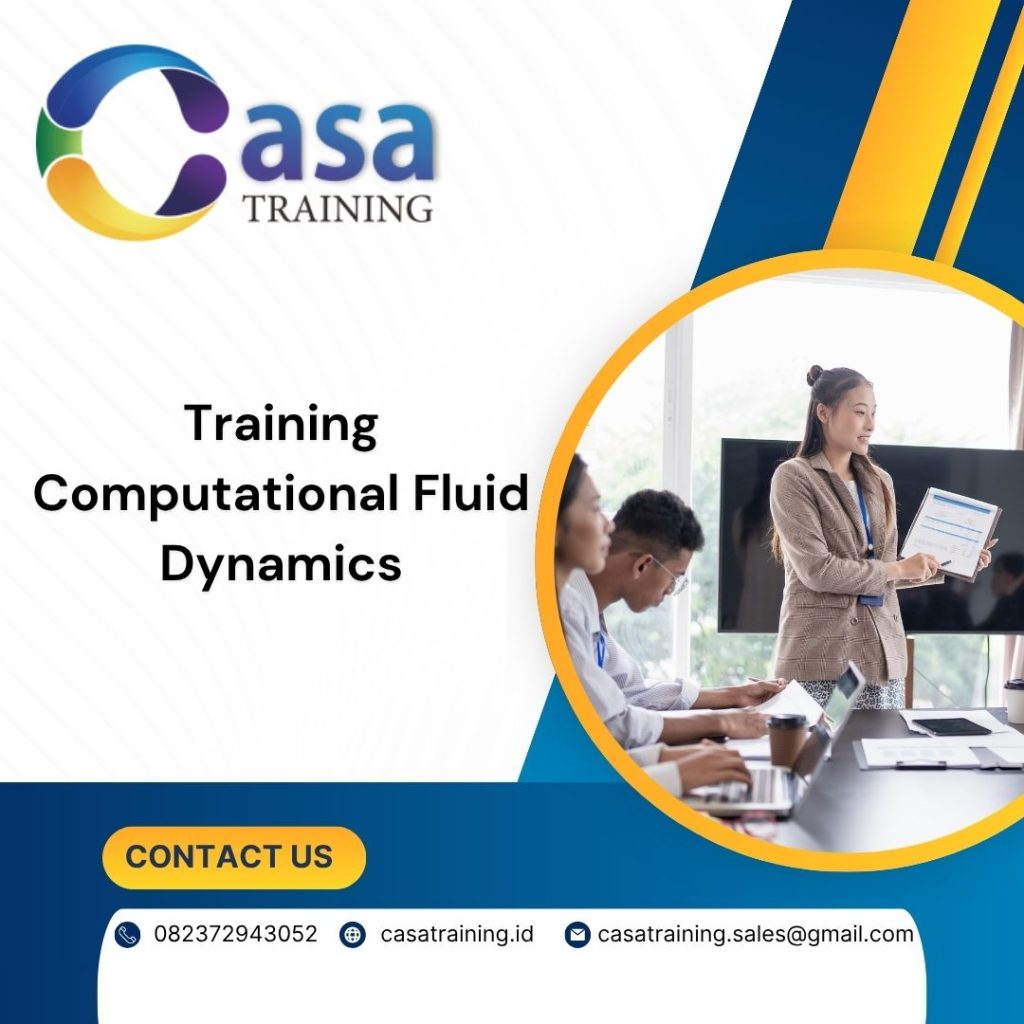 Casa
TRAINING

Training Computational Fluid Dynamics

CONTACT US

082372943052 casatraining.id casatraining.sales@gmail.com